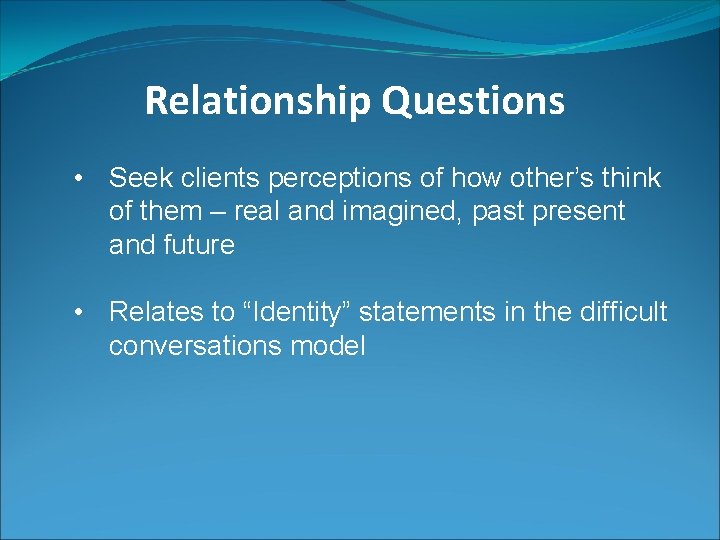 Relationship Questions

• Seek clients perceptions of how other’s think of them – real and imagined, past present and future

• Relates to “Identity” statements in the difficult conversations model